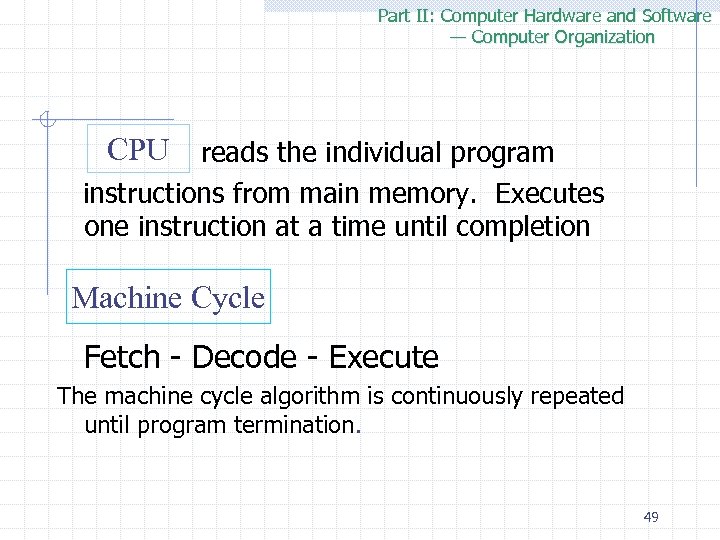 Part II: Computer Hardware and Software
— Computer Organization

CPU reads the individual program instructions from main memory. Executes one instruction at a time until completion

Machine Cycle

Fetch - Decode - Execute

The machine cycle algorithm is continuously repeated until program termination.

49